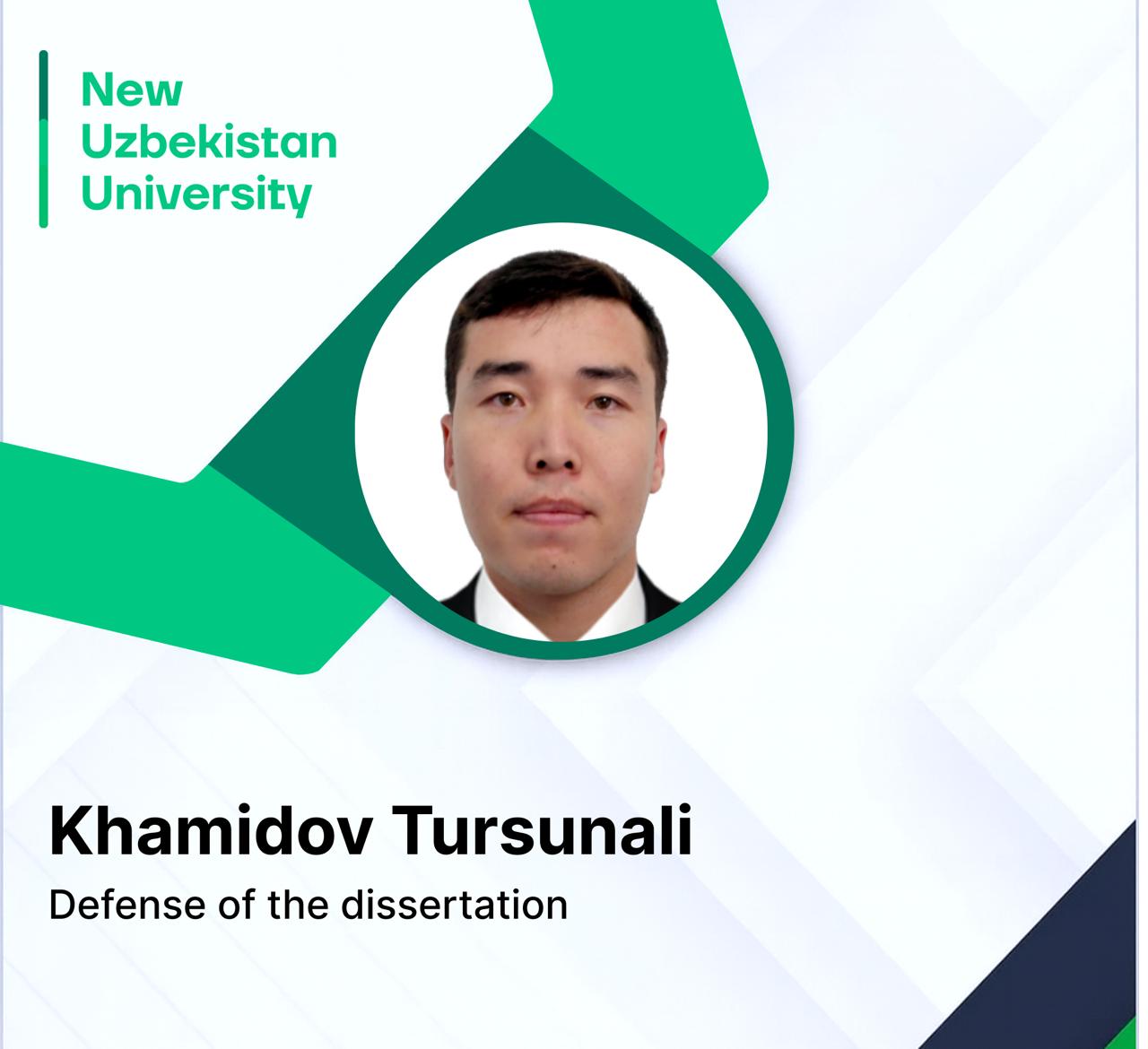 New
Uzbekistan
University

Khamidov Tursunali

Defense of the dissertation